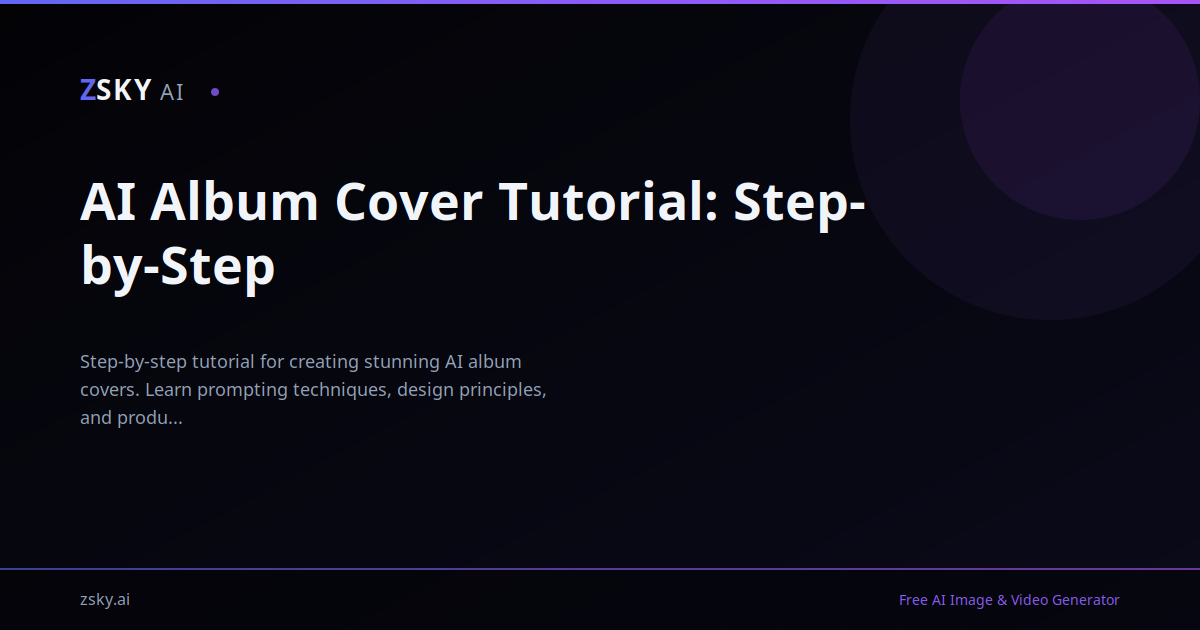 ZSKY AI

AI Album Cover Tutorial: Step-by-Step

Step-by-step tutorial for creating stunning AI album covers. Learn prompting techniques, design principles, and produ...

zsky.ai

Free AI Image & Video Generator